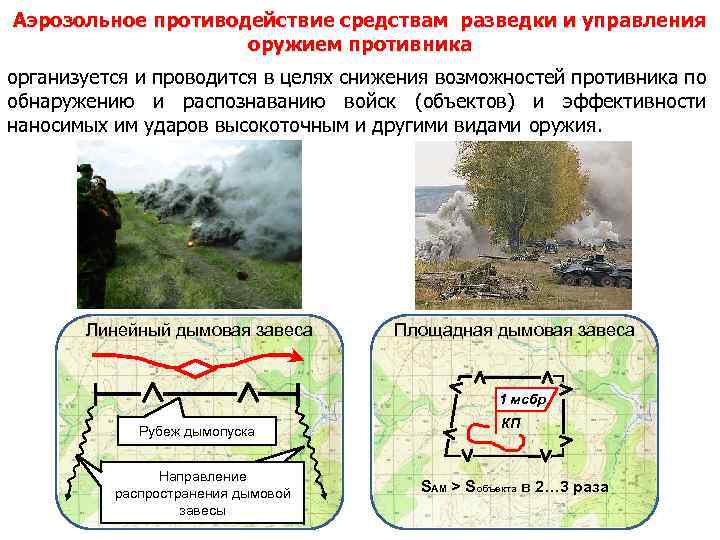 Аэрозольное противодействие средствам разведки и управления оружием противника

организуется и проводится в целях снижения возможностей противника по обнаружению и распознаванию войск (объектов) и эффективности наносимых им ударов высокоточным и другими видами оружия.

Линейный дымовая завеса

Рубеж дымопуска

Направление распространения дымовой завесы

Площадная дымовая завеса

1 мсбр

КП

$S_{АМ} > S_{объекта}$ в 2…3 раза